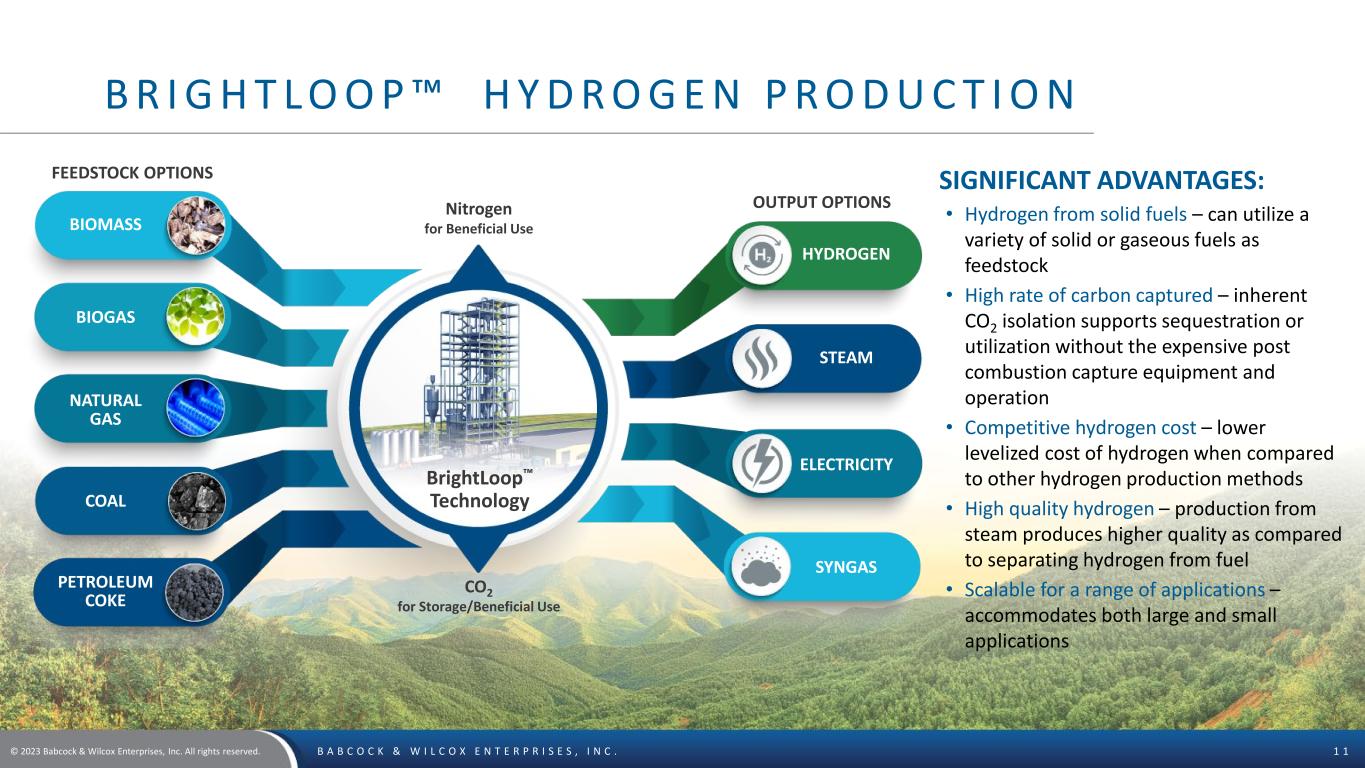 BRIGHTLOOP™ HYDROGEN PRODUCTION

FEEDSTOCK OPTIONS

BIOMASS

BIOGAS

NATURAL GAS

COAL

PETROLEUM COKE

Nitrogen
for Beneficial Use

BrightLoop™ Technology

$CO_2$
for Storage/Beneficial Use

OUTPUT OPTIONS

$H_2$ HYDROGEN

STEAM

ELECTRICITY

SYNGAS

SIGNIFICANT ADVANTAGES:

• Hydrogen from solid fuels – can utilize a variety of solid or gaseous fuels as feedstock
• High rate of carbon captured – inherent $CO_2$ isolation supports sequestration or utilization without the expensive post combustion capture equipment and operation
• Competitive hydrogen cost – lower levelized cost of hydrogen when compared to other hydrogen production methods
• High quality hydrogen – production from steam produces higher quality as compared to separating hydrogen from fuel
• Scalable for a range of applications – accommodates both large and small applications

© 2023 Babcock & Wilcox Enterprises, Inc. All rights reserved.   BABCOCK & WILCOX ENTERPRISES, INC.   11